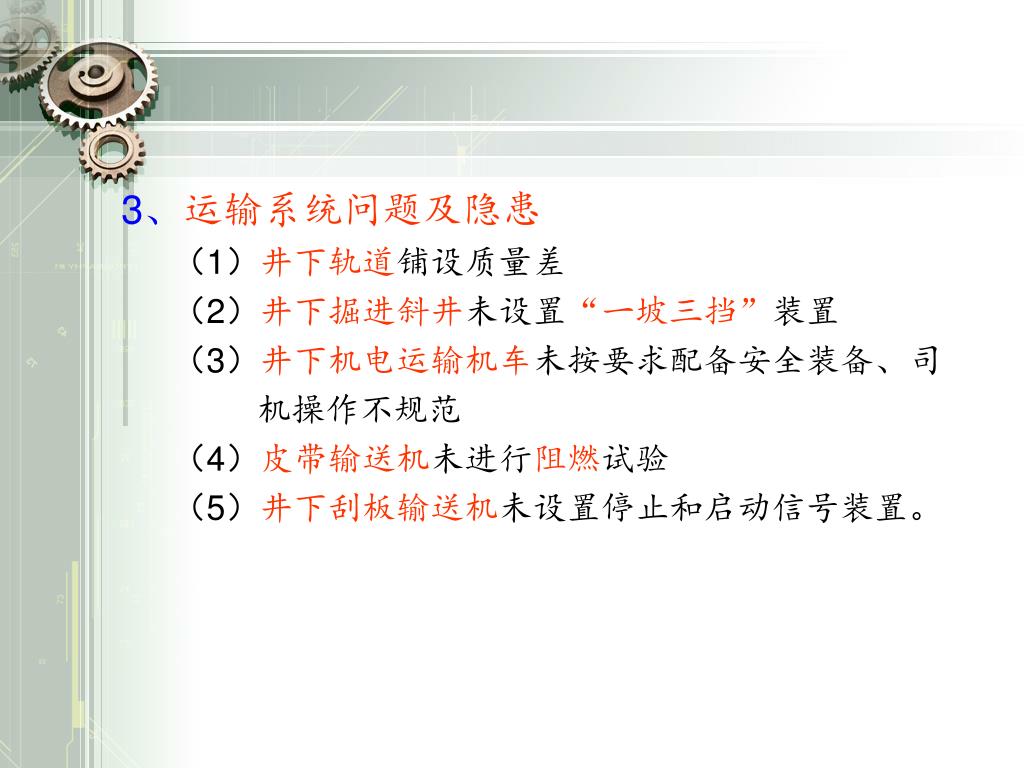 3、运输系统问题及隐患

（1）井下轨道铺设质量差

（2）井下掘进斜井未设置“一坡三挡”装置

（3）井下机电运输机车未按要求配备安全装备、司机操作不规范

（4）皮带输送机未进行阻燃试验

（5）井下刮板输送机未设置停止和启动信号装置。